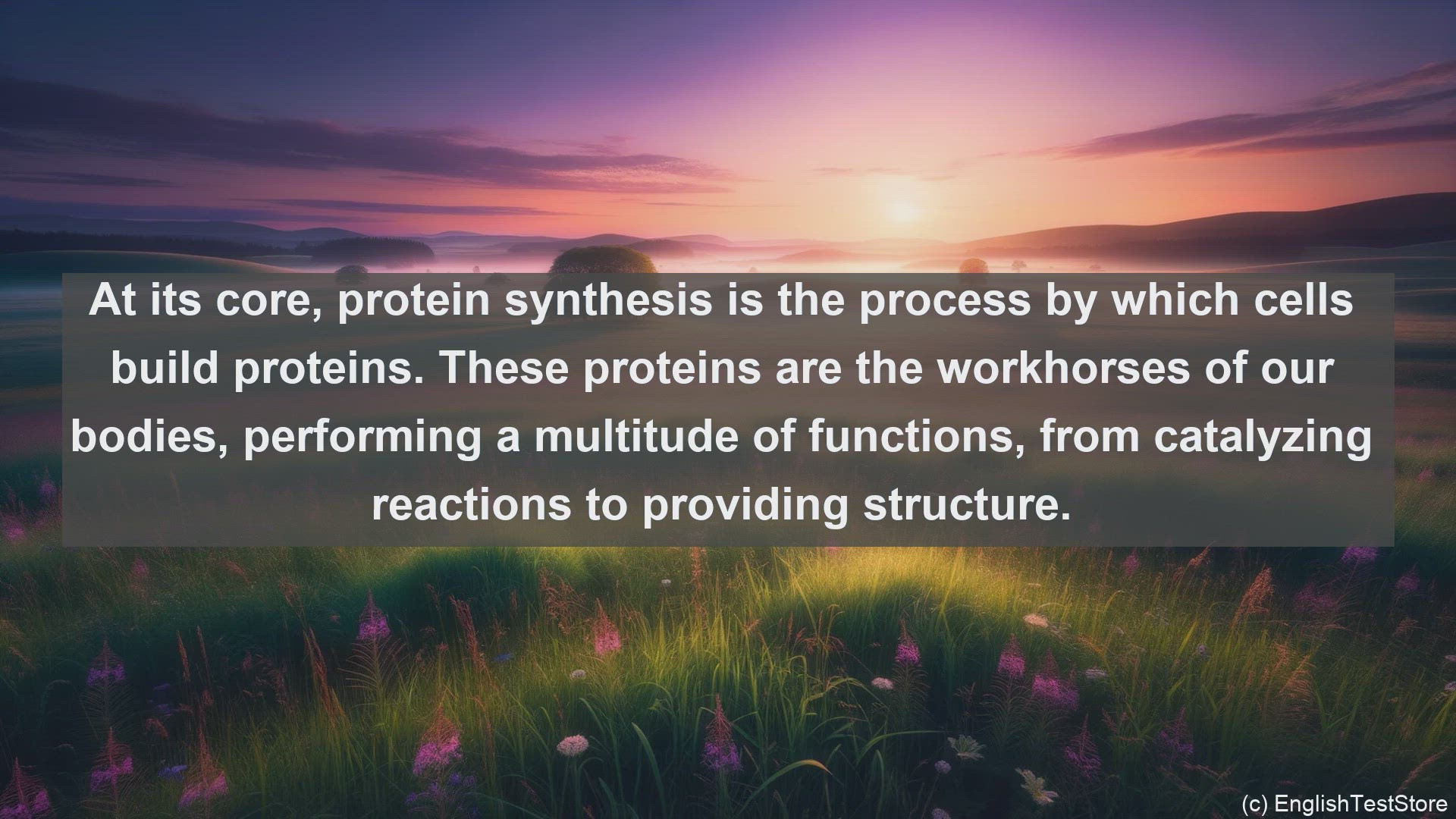 At its core, protein synthesis is the process by which cells build proteins. These proteins are the workhorses of our bodies, performing a multitude of functions, from catalyzing reactions to providing structure.

(c) EnglishTestStore